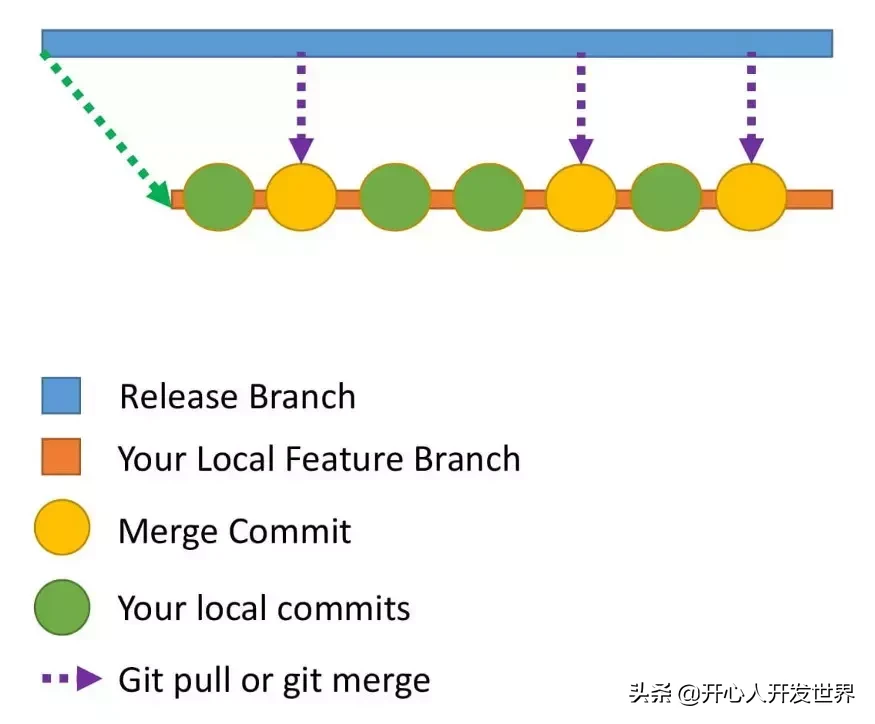 Release Branch

Your Local Feature Branch

Merge Commit

Your local commits

Git pull or git merge

头条 @开心人开发世界